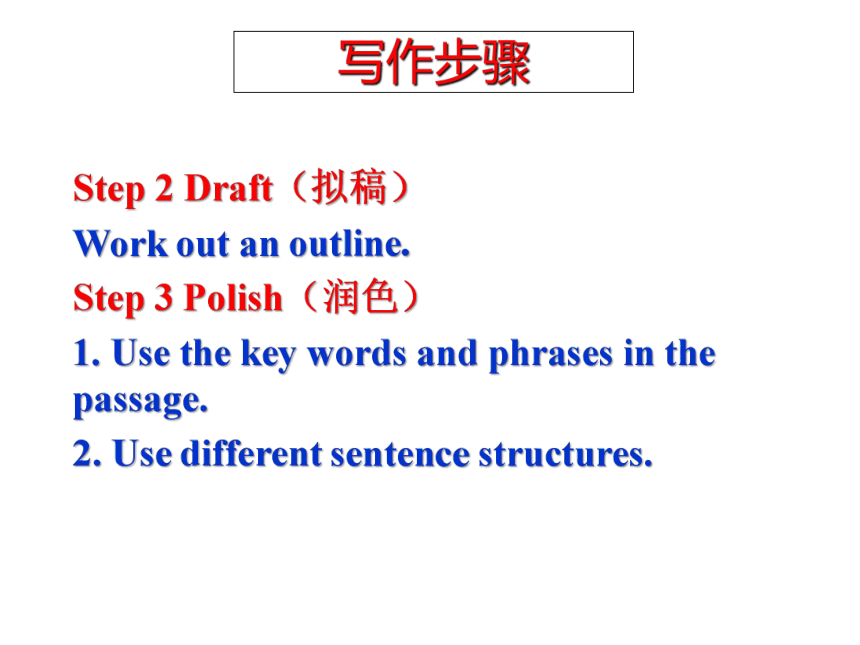 写作步骤

Step 2 Draft（拟稿）

Work out an outline.

Step 3 Polish（润色）

1. Use the key words and phrases in the passage.

2. Use different sentence structures.